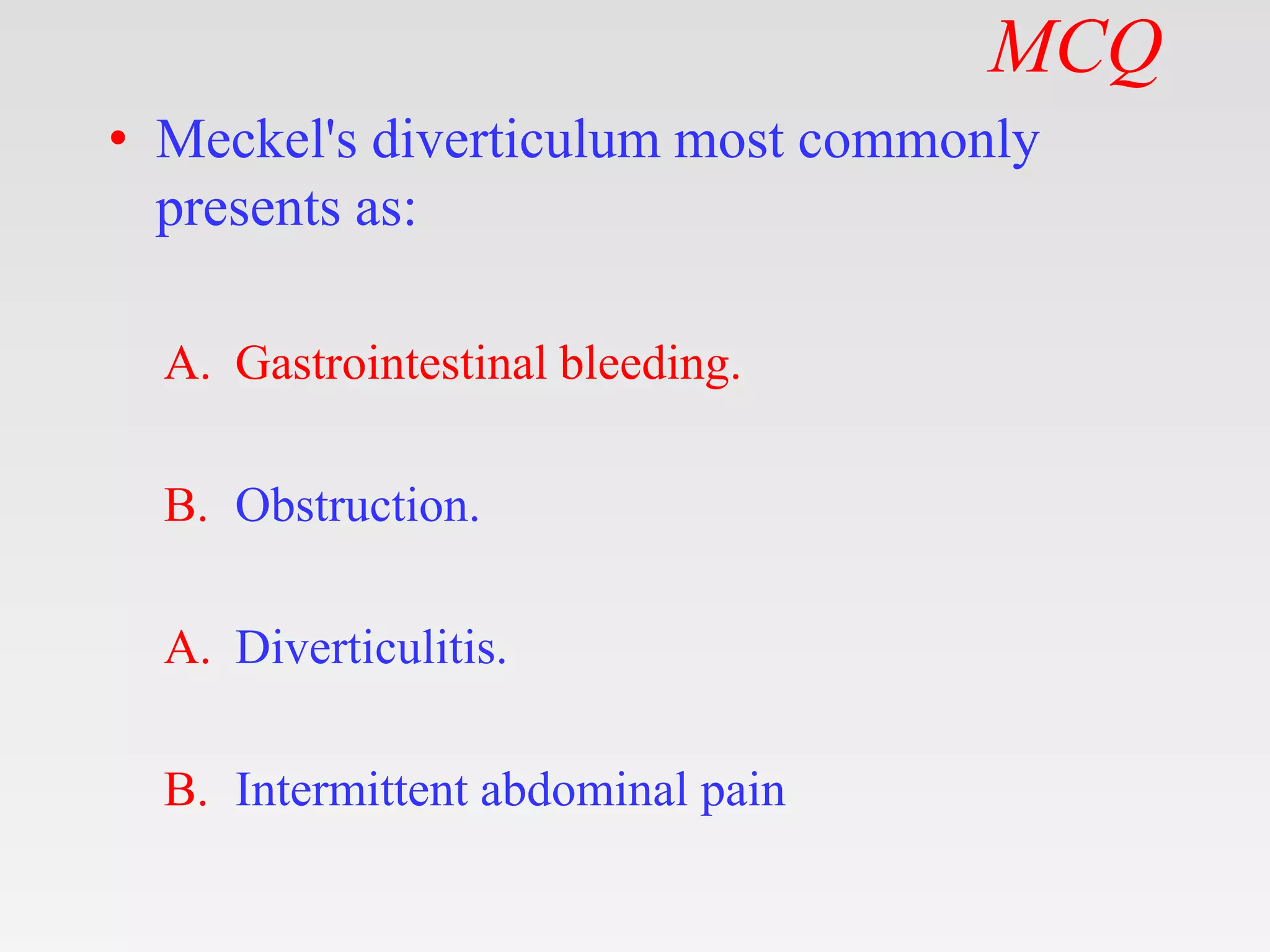 MCQ

• Meckel's diverticulum most commonly presents as:

A. Gastrointestinal bleeding.

B. Obstruction.

A. Diverticulitis.

B. Intermittent abdominal pain